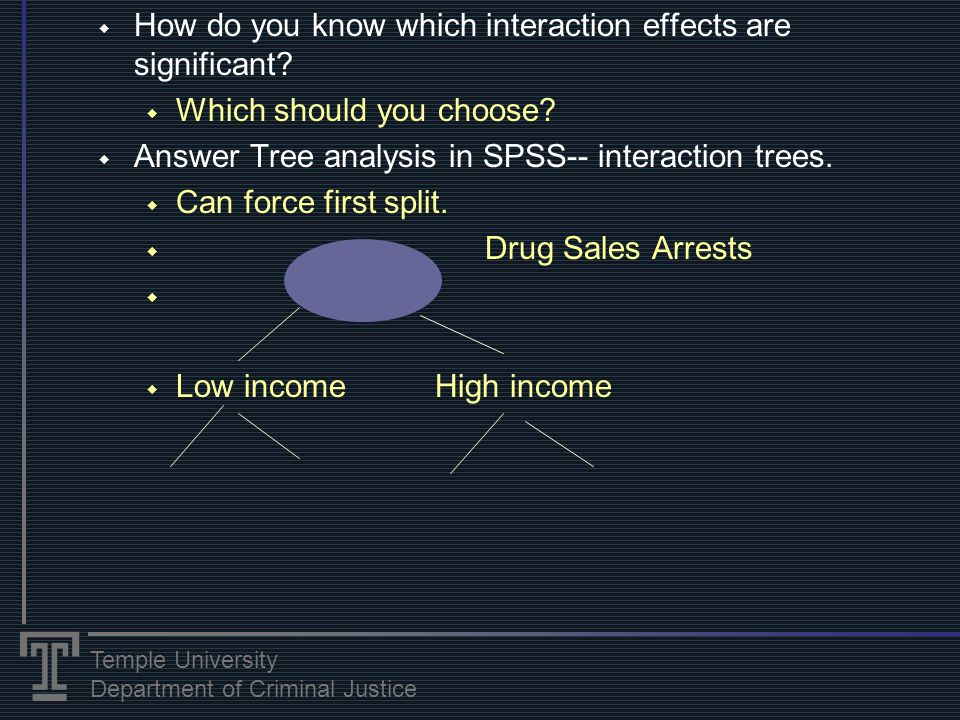 How do you know which interaction effects are significant?

Which should you choose?

Answer Tree analysis in SPSS-- interaction trees.

Can force first split.

Drug Sales Arrests

Low income High income

Temple University
Department of Criminal Justice